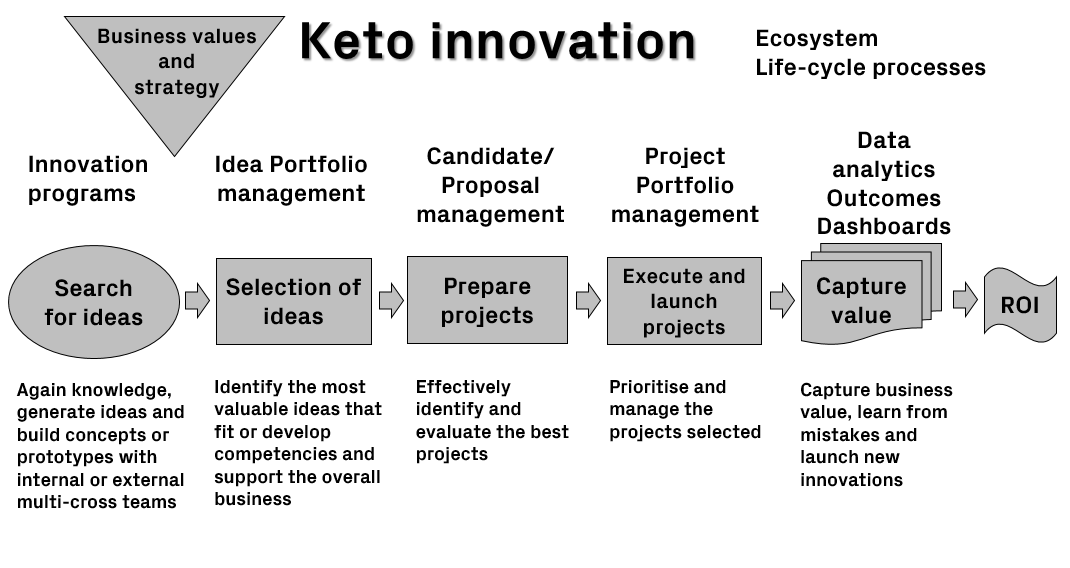 Business values and strategy

Keto innovation

Ecosystem
Life-cycle processes

Innovation programs

Idea Portfolio management

Candidate/ Proposal management

Project Portfolio management

Data analytics Outcomes Dashboards

Search for ideas

Selection of ideas

Prepare projects

Execute and launch projects

Capture value

ROI

Again knowledge, generate ideas and build concepts or prototypes with internal or external multi-cross teams

Identify the most valuable ideas that fit or develop competencies and support the overall business

Effectively identify and evaluate the best projects

Prioritise and manage the projects selected

Capture business value, learn from mistakes and launch new innovations